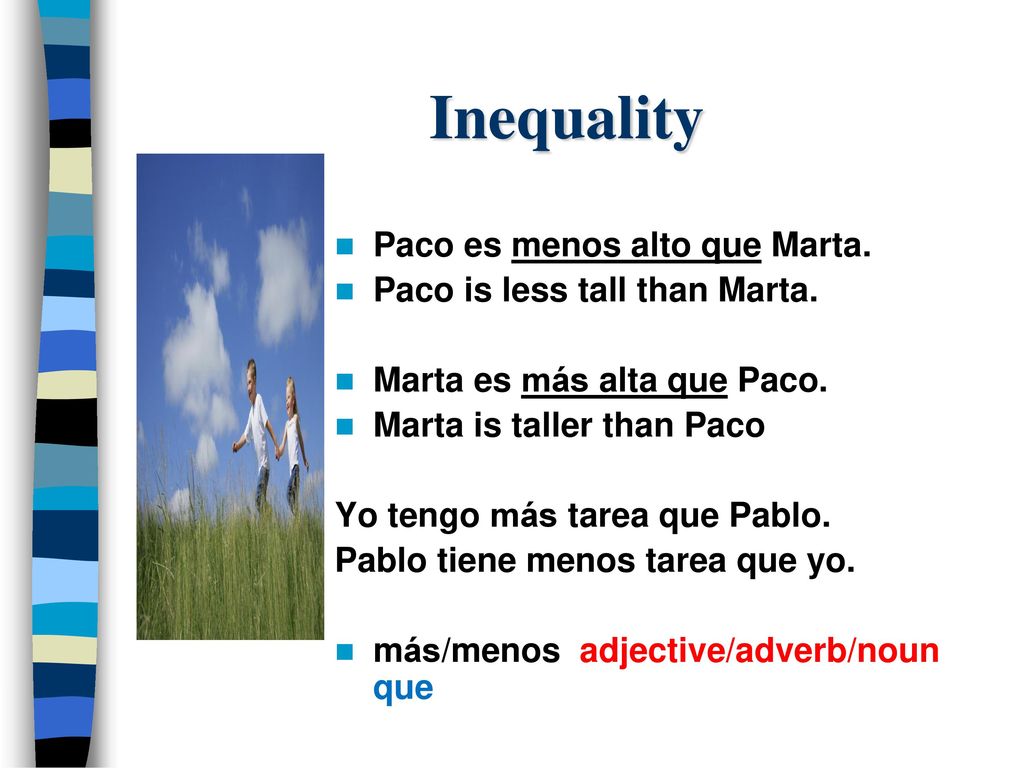 Inequality

Paco es menos alto que Marta.
Paco is less tall than Marta.

Marta es más alta que Paco.
Marta is taller than Paco

Yo tengo más tarea que Pablo.
Pablo tiene menos tarea que yo.

más/menos adjective/adverb/noun que